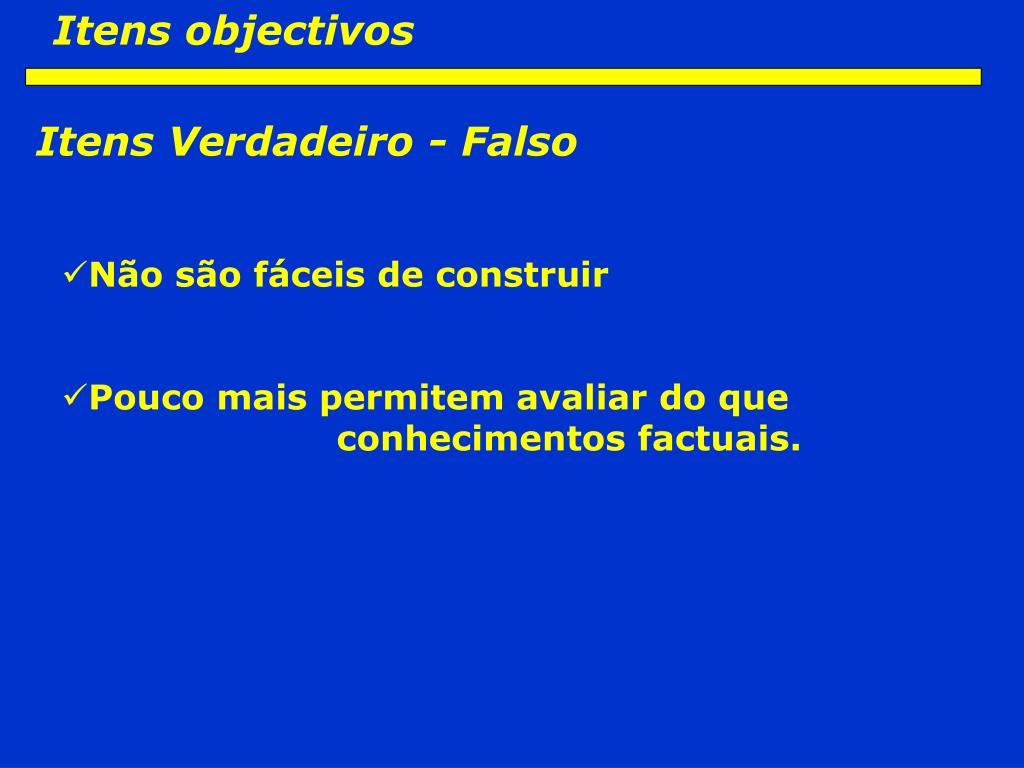 Itens objectivos

Itens Verdadeiro - Falso

✓Não são fáceis de construir

✓Pouco mais permitem avaliar do que conhecimentos factuais.